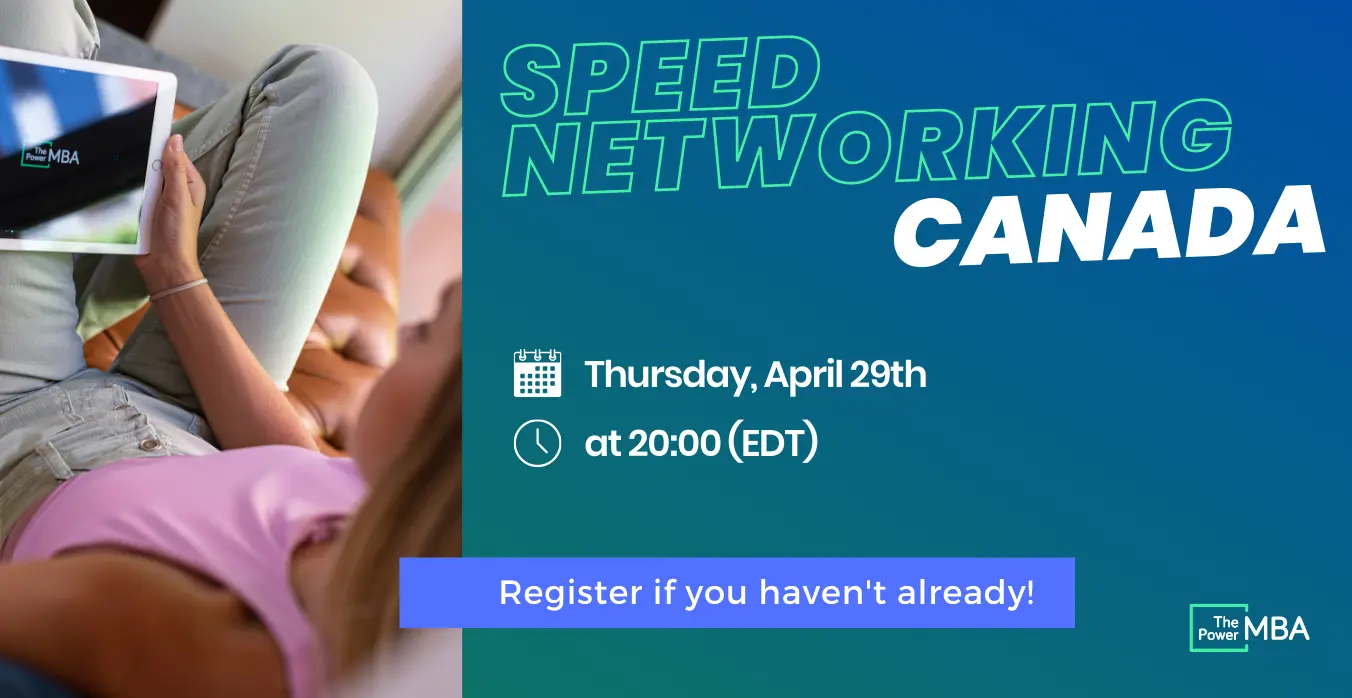 The Power MBA

SPEED NETWORKING CANADA

Thursday, April 29th

at 20:00 (EDT)

Register if you haven't already!

The Power MBA